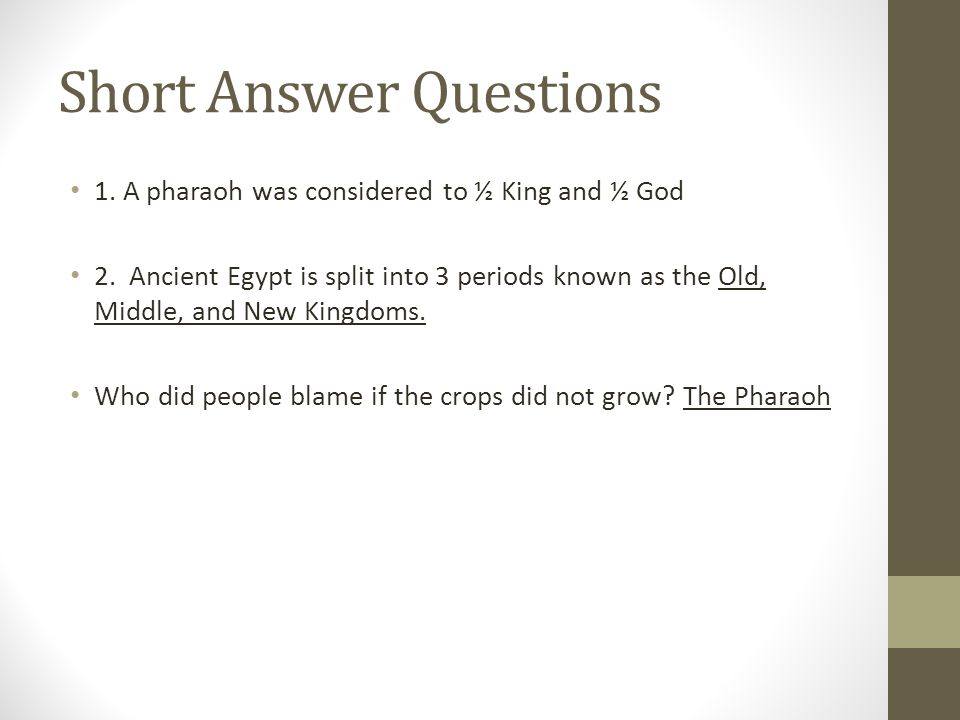 Short Answer Questions

• 1. A pharaoh was considered to ½ King and ½ God

• 2. Ancient Egypt is split into 3 periods known as the Old, Middle, and New Kingdoms.

• Who did people blame if the crops did not grow? The Pharaoh